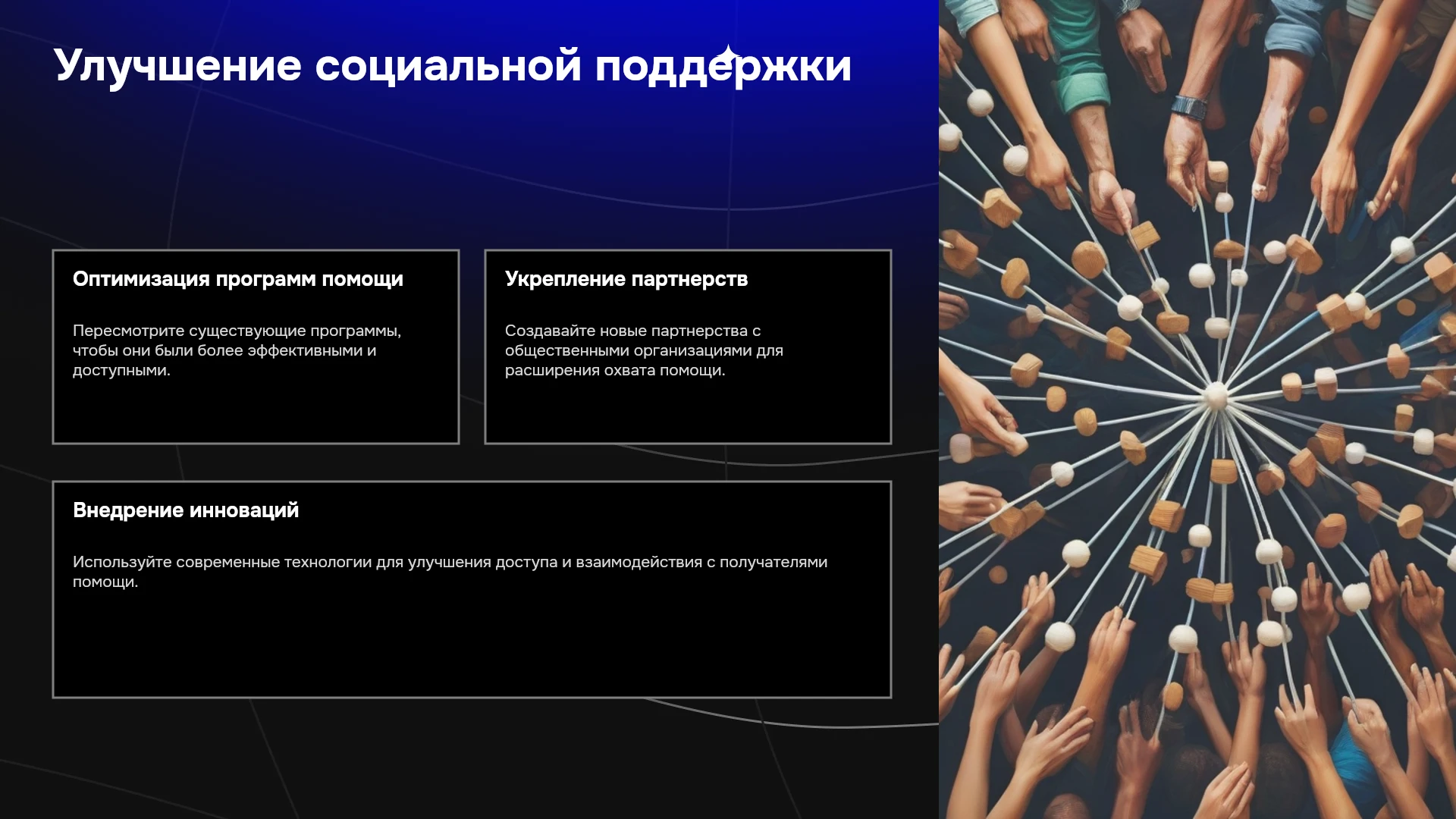 Улучшение социальной поддержки

Оптимизация программ помощи

Пересмотрите существующие программы, чтобы они были более эффективными и доступными.

Укрепление партнерств

Создавайте новые партнерства с общественными организациями для расширения охвата помощи.

Внедрение инноваций

Используйте современные технологии для улучшения доступа и взаимодействия с получателями помощи.